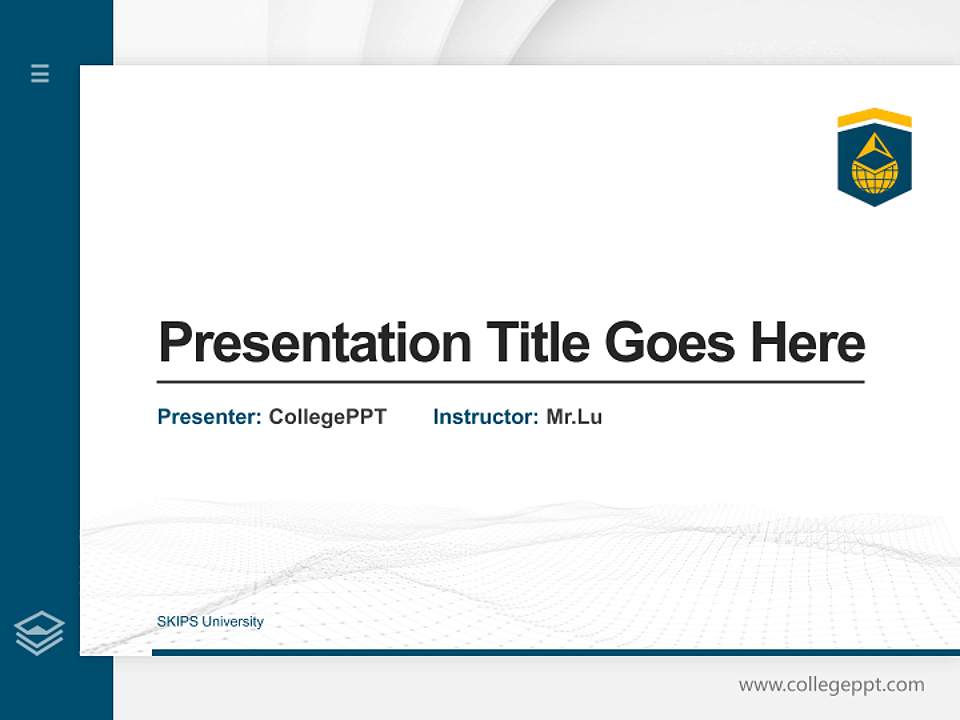 Presentation Title Goes Here

Presenter: CollegePPT Instructor: Mr.Lu

SKIPS University

www.collegeppt.com